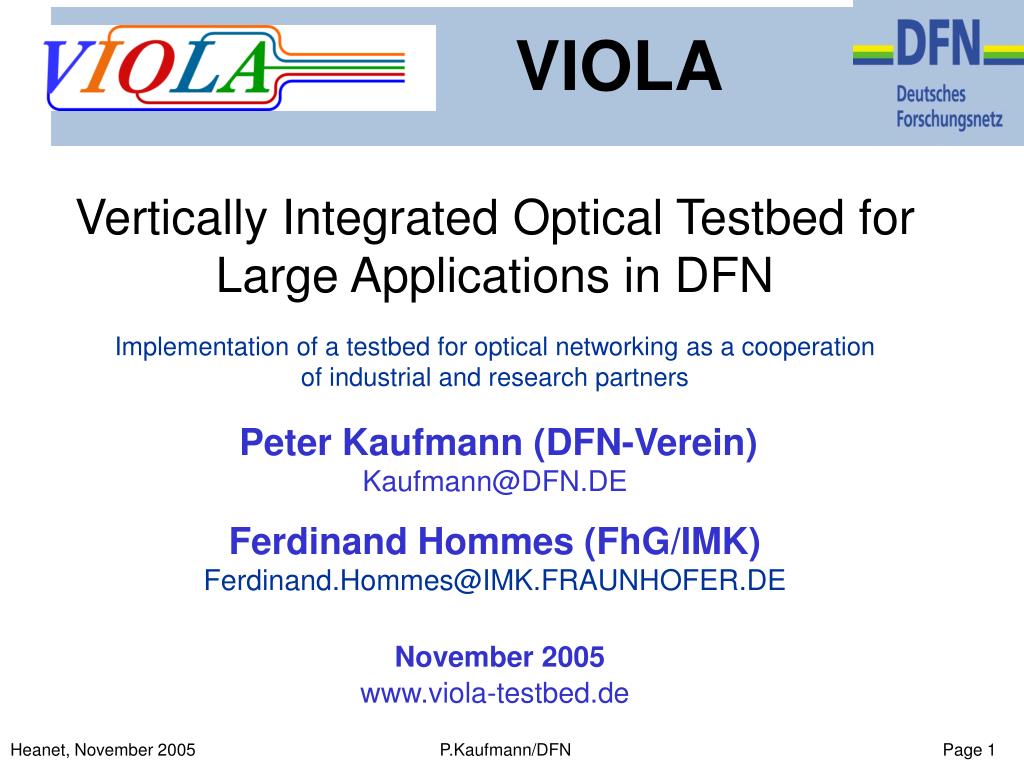 VIOLA

VIOLA

DFN
Deutsches Forschungsnetz

Vertically Integrated Optical Testbed for Large Applications in DFN

Implementation of a testbed for optical networking as a cooperation of industrial and research partners

Peter Kaufmann (DFN-Verein)
Kaufmann@DFN.DE

Ferdinand Hommes (FhG/IMK)
Ferdinand.Hommes@IMK.FRAUNHOFER.DE

November 2005
www.viola-testbed.de

Heanet, November 2005

P.Kaufmann/DFN

Page 1